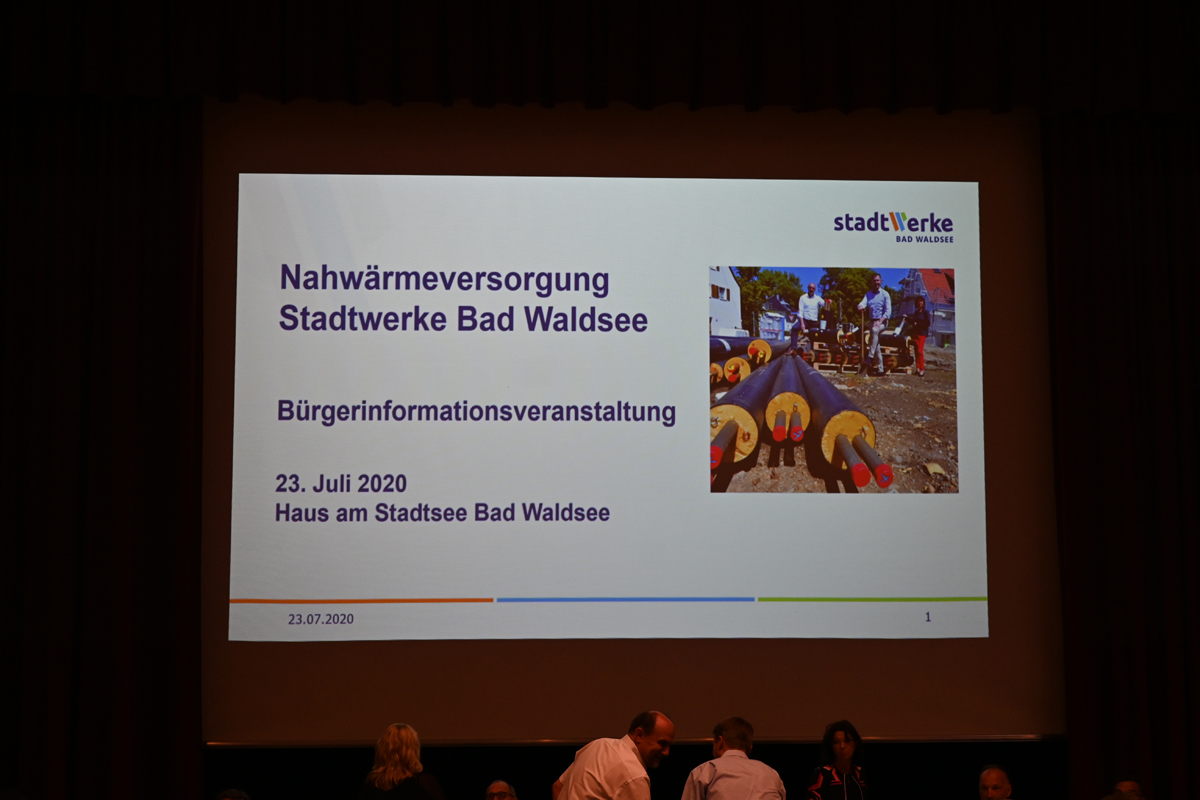 stadtWerke
BAD WALDSEE

Nahwärmeversorgung
Stadtwerke Bad Waldsee

Bürgerinformationsveranstaltung

23. Juli 2020
Haus am Stadtsee Bad Waldsee

23.07.2020

1